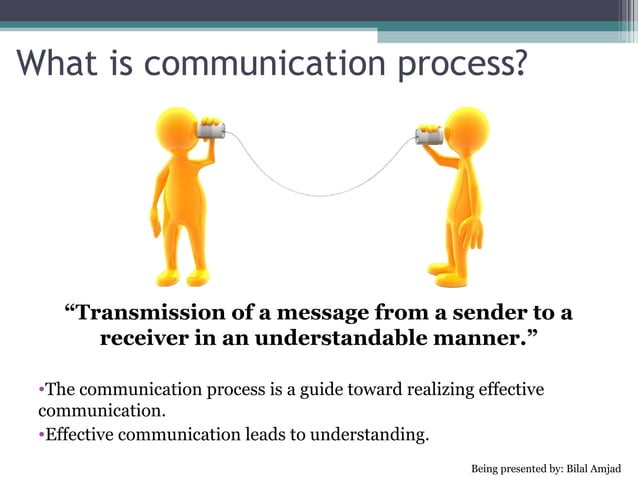 What is communication process?

“Transmission of a message from a sender to a receiver in an understandable manner.”

•The communication process is a guide toward realizing effective communication.

•Effective communication leads to understanding.

Being presented by: Bilal Amjad